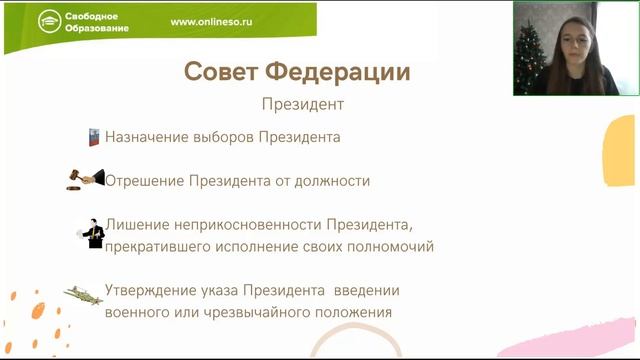 Свободное Образование

www.onlineso.ru

Совет Федерации

Президент

Назначение выборов Президента

Отрешение Президента от должности

Лишение неприкосновенности Президента, прекратившего исполнение своих полномочий

Утверждение указа Президента введении военного или чрезвычайного положения